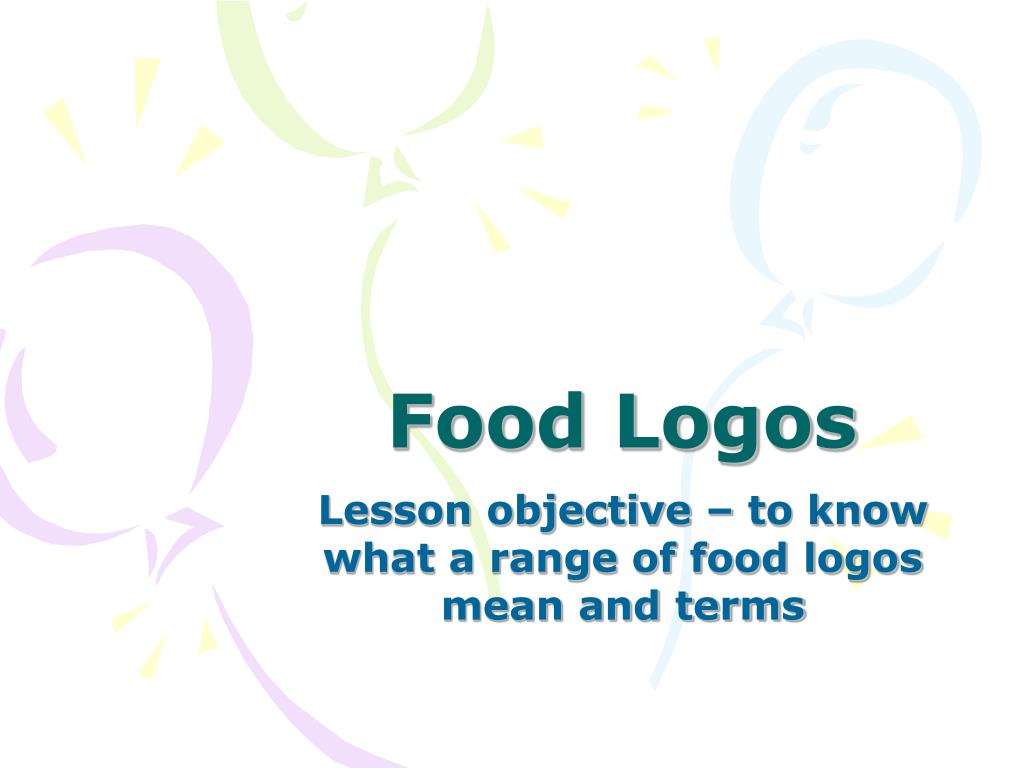 Food Logos

Lesson objective – to know what a range of food logos mean and terms